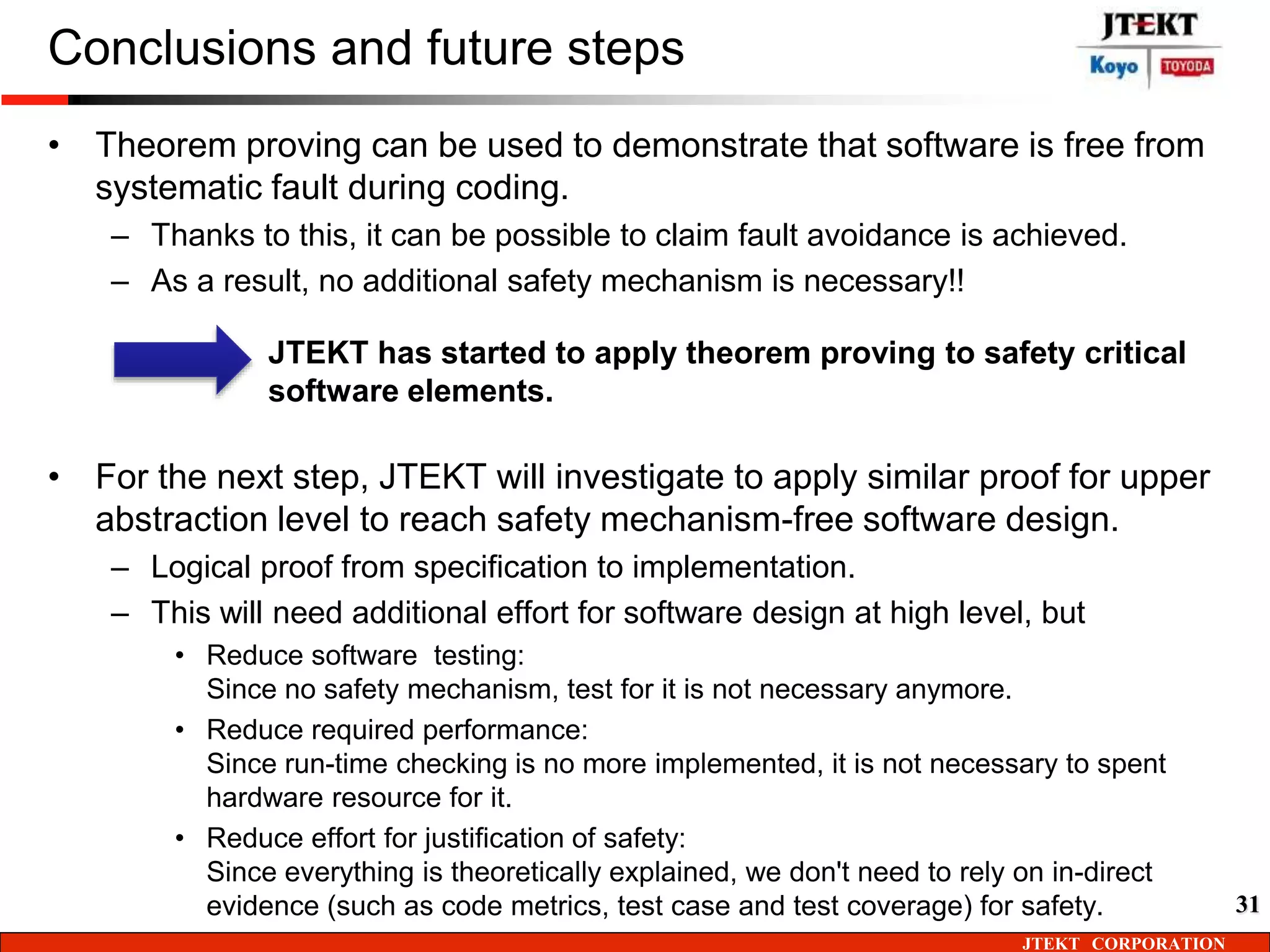 Conclusions and future steps

JTEKT
Koyo TOYODA

• Theorem proving can be used to demonstrate that software is free from systematic fault during coding.
– Thanks to this, it can be possible to claim fault avoidance is achieved.
– As a result, no additional safety mechanism is necessary!!

JTEKT has started to apply theorem proving to safety critical software elements.

• For the next step, JTEKT will investigate to apply similar proof for upper abstraction level to reach safety mechanism-free software design.
– Logical proof from specification to implementation.
– This will need additional effort for software design at high level, but
• Reduce software testing:
Since no safety mechanism, test for it is not necessary anymore.
• Reduce required performance:
Since run-time checking is no more implemented, it is not necessary to spent hardware resource for it.
• Reduce effort for justification of safety:
Since everything is theoretically explained, we don't need to rely on in-direct evidence (such as code metrics, test case and test coverage) for safety.

31

JTEKT CORPORATION